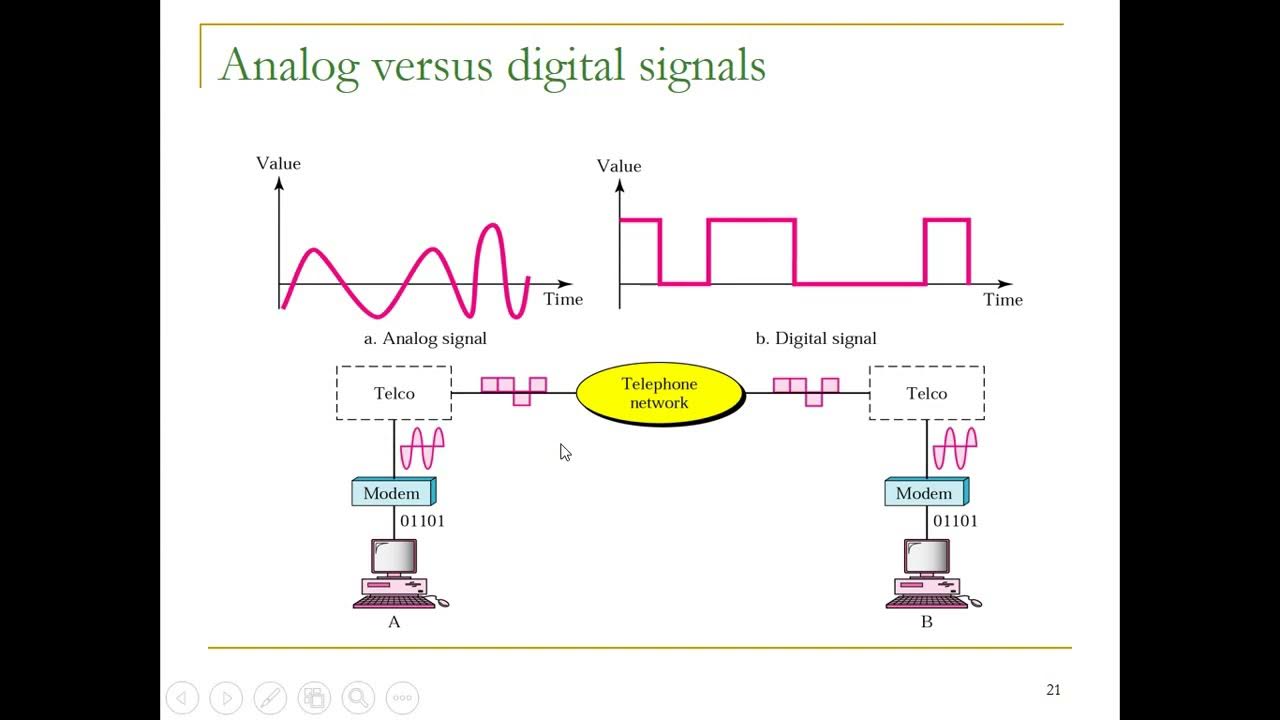 Analog versus digital signals

Value

Time

a. Analog signal

Value

Time

b. Digital signal

Telco

Telephone network

Telco

Modem

01101

A

Modem

01101

B

21